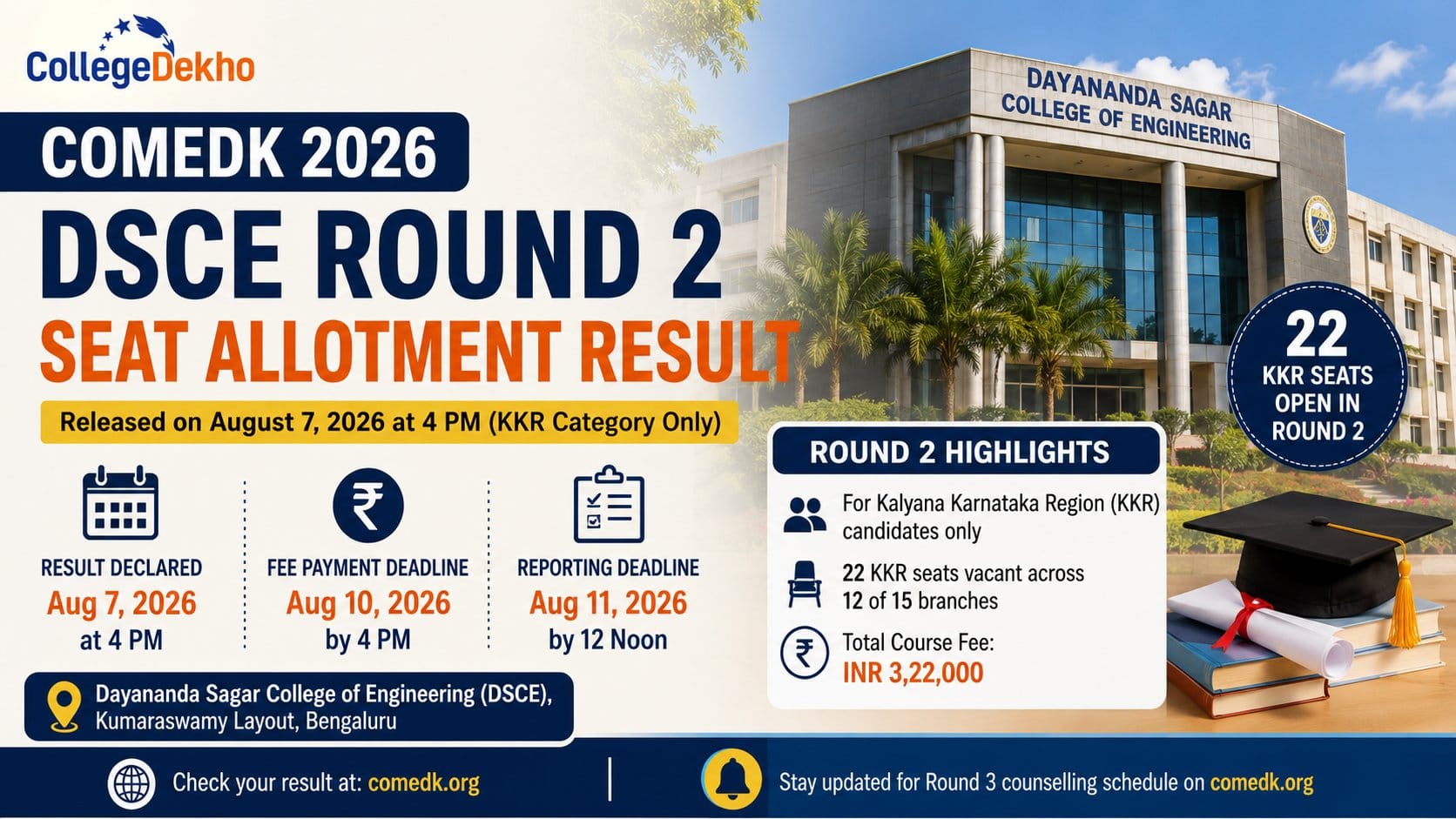 CollegeDekho

COMEDK 2026

DSCE ROUND 2

SEAT ALLOTMENT RESULT

Released on August 7, 2026 at 4 PM (KKR Category Only)

RESULT DECLARED
Aug 7, 2026
at 4 PM

FEE PAYMENT DEADLINE
Aug 10, 2026
by 4 PM

REPORTING DEADLINE
Aug 11, 2026
by 12 Noon

Dayananda Sagar College of Engineering (DSCE), Kumaraswamy Layout, Bengaluru

DAYANANDA SAGAR COLLEGE OF ENGINEERING

22 KKR SEATS OPEN IN ROUND 2

ROUND 2 HIGHLIGHTS

For Kalyana Karnataka Region (KKR) candidates only

22 KKR seats vacant across 12 of 15 branches

Total Course Fee:
INR 3,22,000

Check your result at: comedk.org

Stay updated for Round 3 counselling schedule on comedk.org